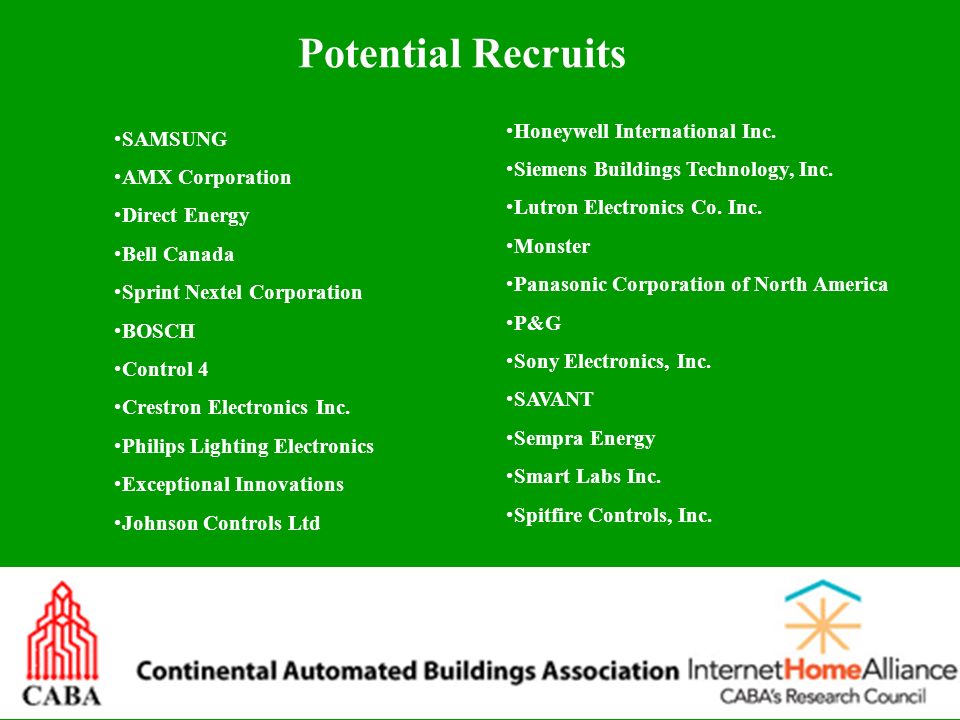 Potential Recruits

•SAMSUNG
•AMX Corporation
•Direct Energy
•Bell Canada
•Sprint Nextel Corporation
•BOSCH
•Control 4
•Crestron Electronics Inc.
•Philips Lighting Electronics
•Exceptional Innovations
•Johnson Controls Ltd

•Honeywell International Inc.
•Siemens Buildings Technology, Inc.
•Lutron Electronics Co. Inc.
•Monster
•Panasonic Corporation of North America
•P&G
•Sony Electronics, Inc.
•SAVANT
•Sempra Energy
•Smart Labs Inc.
•Spitfire Controls, Inc.

CABA
Continental Automated Buildings Association
InternetHomeAlliance
CABA's Research Council